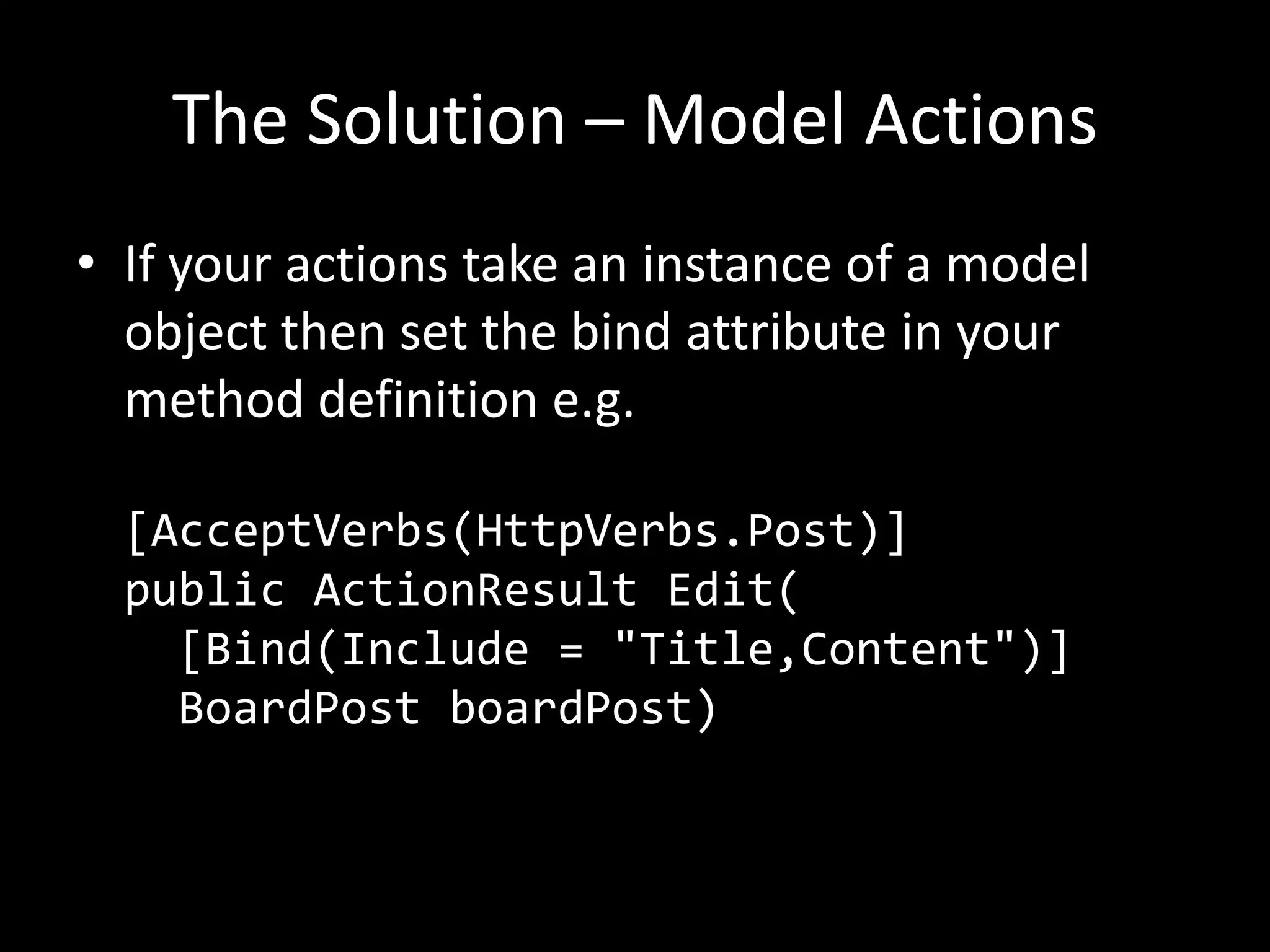 The Solution – Model Actions

• If your actions take an instance of a model object then set the bind attribute in your method definition e.g.

[AcceptVerbs(HttpVerbs.Post)]
public ActionResult Edit(
  [Bind(Include = "Title,Content")]
  BoardPost boardPost)